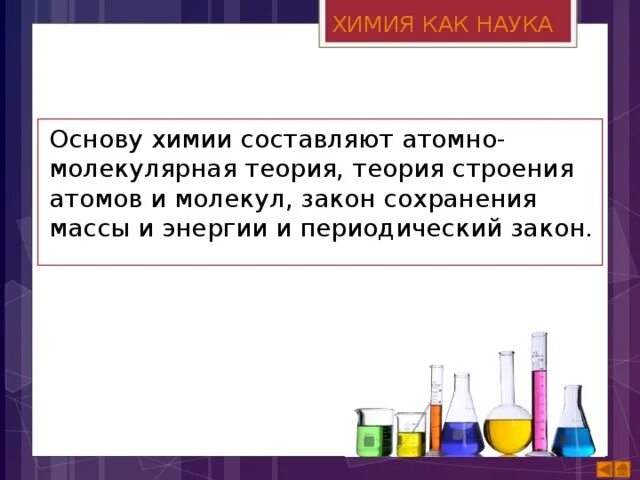 ХИМИЯ КАК НАУКА

Основу химии составляют атомно-молекулярная теория, теория строения атомов и молекул, закон сохранения массы и энергии и периодический закон.